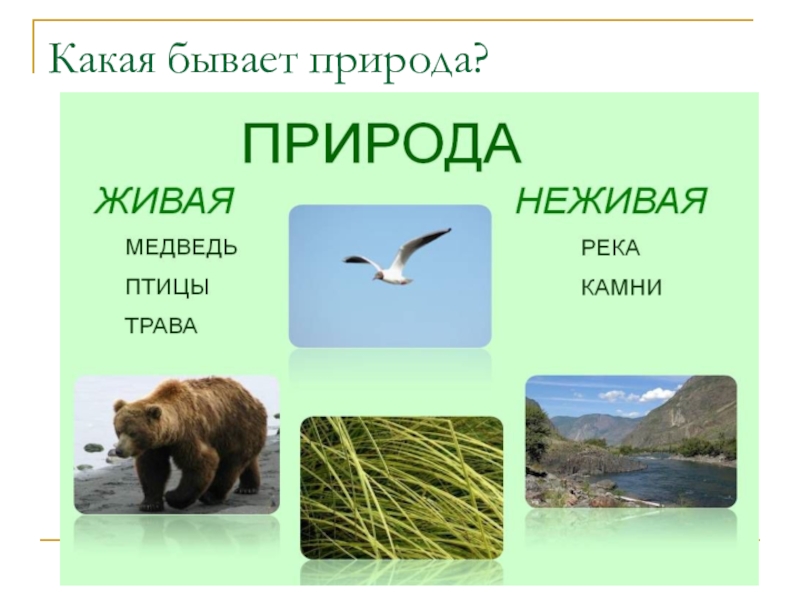 Какая бывает природа?

ПРИРОДА

ЖИВАЯ

МЕДВЕДЬ

ПТИЦЫ

ТРАВА

НЕЖИВАЯ

РЕКА

КАМНИ